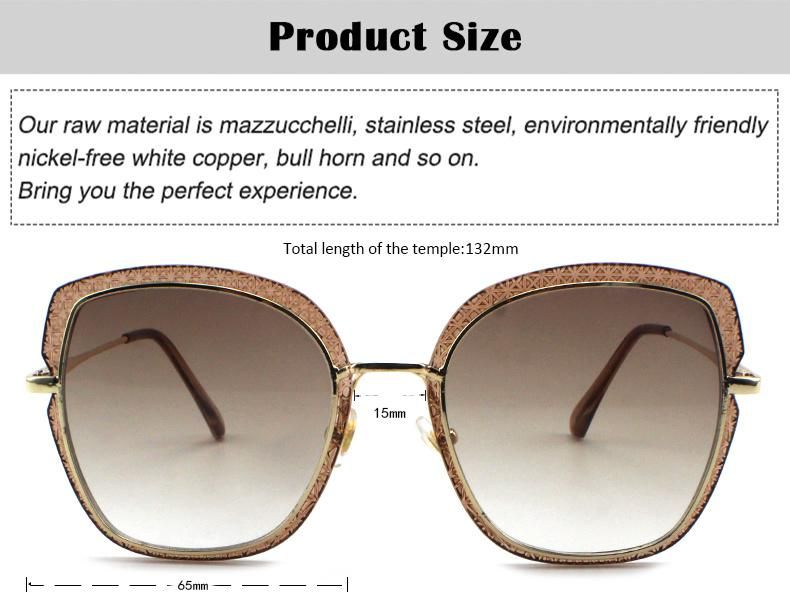 Product Size

Our raw material is mazzucchelli, stainless steel, environmentally friendly nickel-free white copper, bull horn and so on.
Bring you the perfect experience.

Total length of the temple:132mm

15mm

65mm